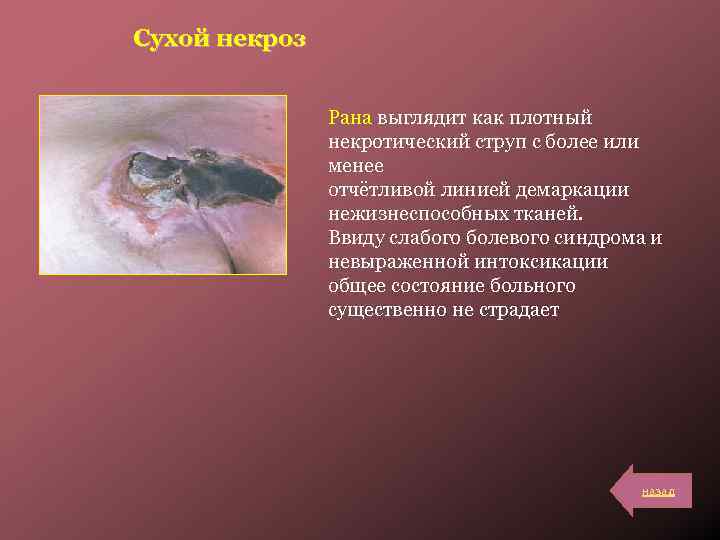 Сухой некроз

Рана выглядит как плотный некротический струп с более или менее
отчётливой линией демаркации нежизнеспособных тканей.
Ввиду слабого болевого синдрома и невыраженной интоксикации общее состояние больного существенно не страдает

назад